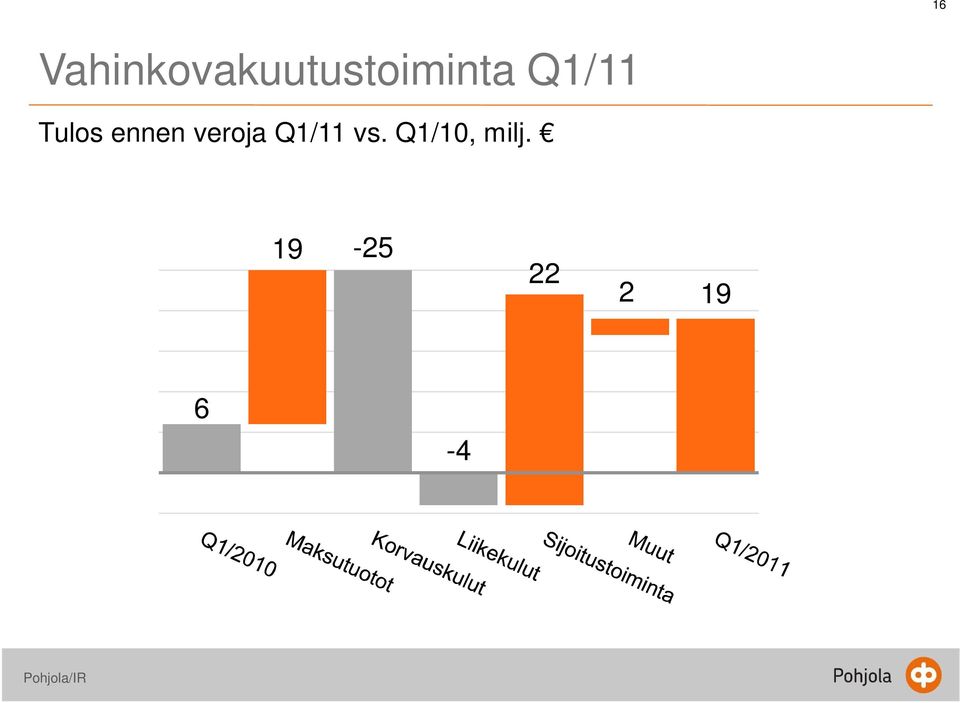 16

Vahinkovakuutustoiminta Q1/11

Tulos ennen veroja Q1/11 vs. Q1/10, milj. €

6
19
-25
-4
22
2
19

Q1/2010
Maksutuotot
Korvauskulut
Liikekulut
Sijoitustoiminta
Muut
Q1/2011

Pohjola/IR

Pohjola